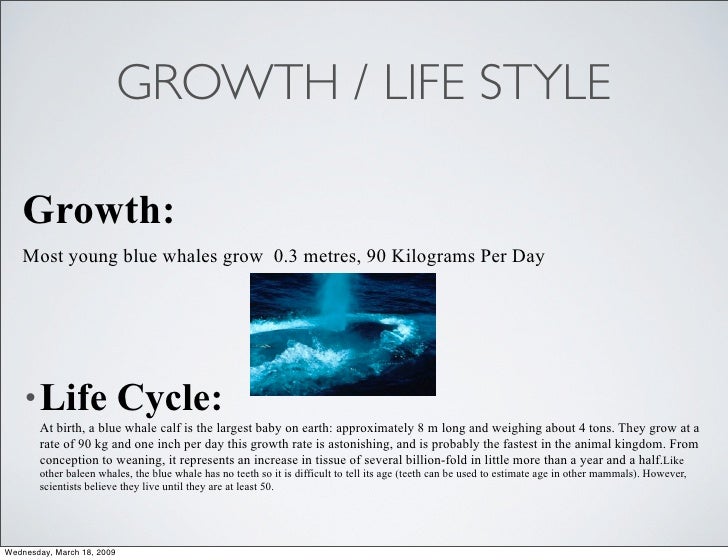 GROWTH / LIFE STYLE

Growth:

Most young blue whales grow 0.3 metres, 90 Kilograms Per Day

• Life Cycle:

At birth, a blue whale calf is the largest baby on earth: approximately 8 m long and weighing about 4 tons. They grow at a rate of 90 kg and one inch per day this growth rate is astonishing, and is probably the fastest in the animal kingdom. From conception to weaning, it represents an increase in tissue of several billion-fold in little more than a year and a half.Like other baleen whales, the blue whale has no teeth so it is difficult to tell its age (teeth can be used to estimate age in other mammals). However, scientists believe they live until they are at least 50.

Wednesday, March 18, 2009